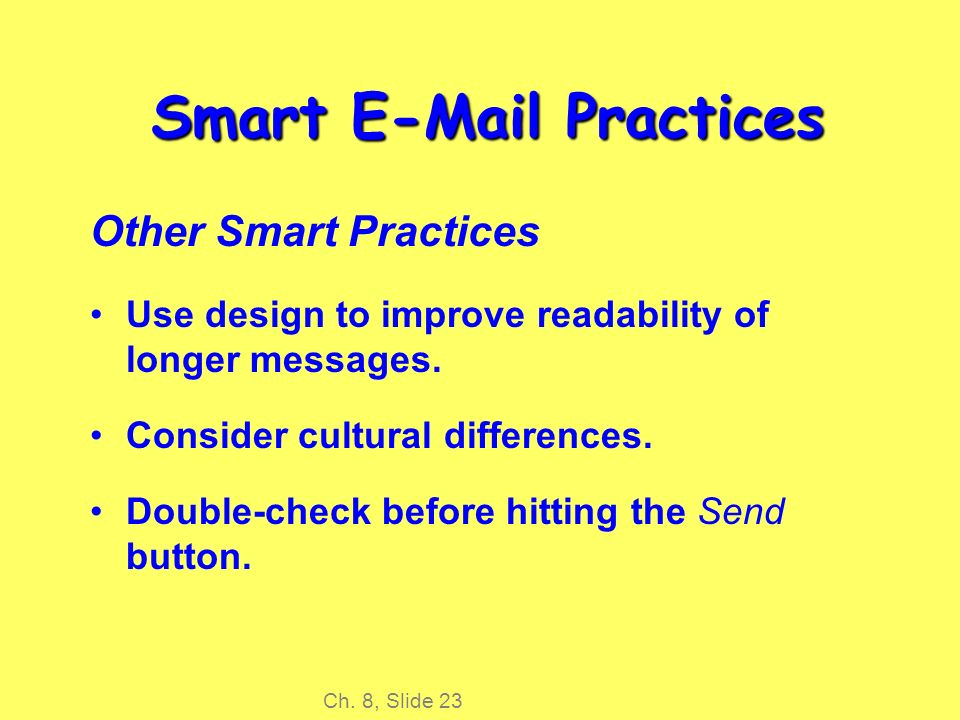 Smart E-Mail Practices

Other Smart Practices

• Use design to improve readability of longer messages.

• Consider cultural differences.

• Double-check before hitting the Send button.

Ch. 8, Slide 23